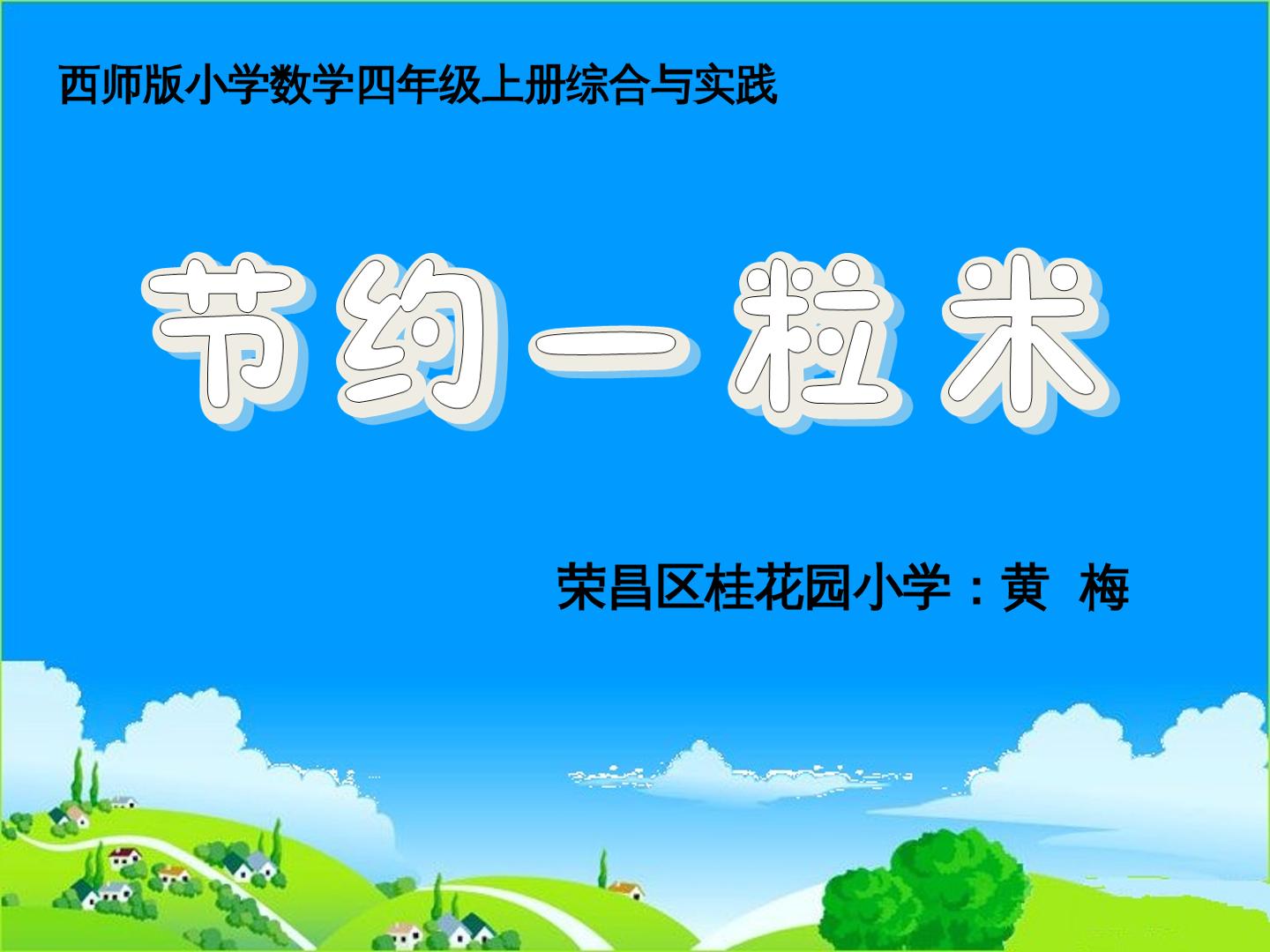 西师版小学数学四年级上册综合与实践

节约一粒米

荣昌区桂花园小学：黄 梅